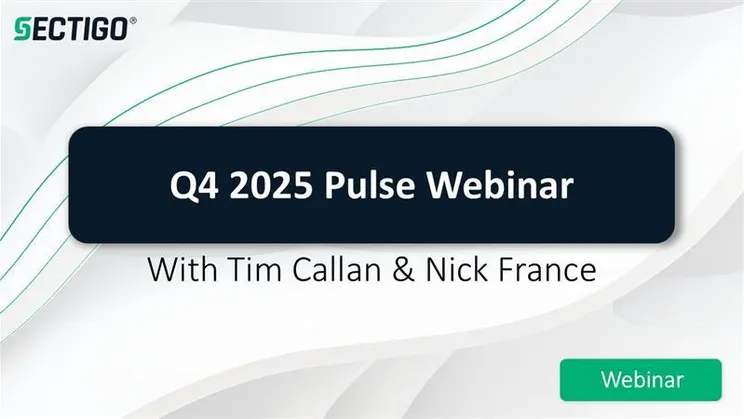 SECTIGO®

Q4 2025 Pulse Webinar

With Tim Callan & Nick France

Webinar